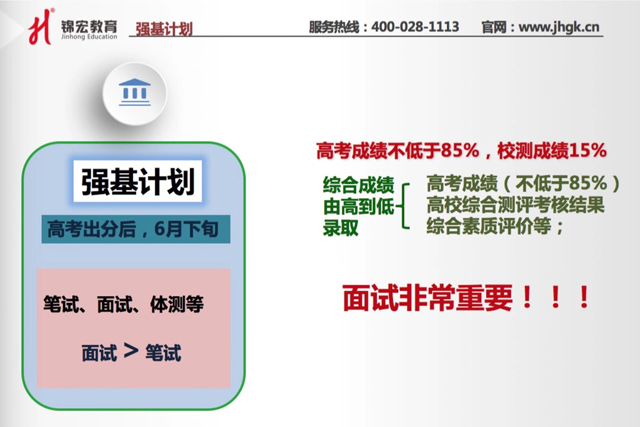 锦宏教育 Jinhong Education 强基计划 服务热线：400-028-1113 官网：www.jhgk.cn

强基计划

高考出分后，6月下旬

笔试、面试、体测等

面试 > 笔试

高考成绩不低于85%，校测成绩15%

综合成绩由高到低录取

高考成绩（不低于85%）
高校综合测评考核结果
综合素质评价等；

面试非常重要！！！